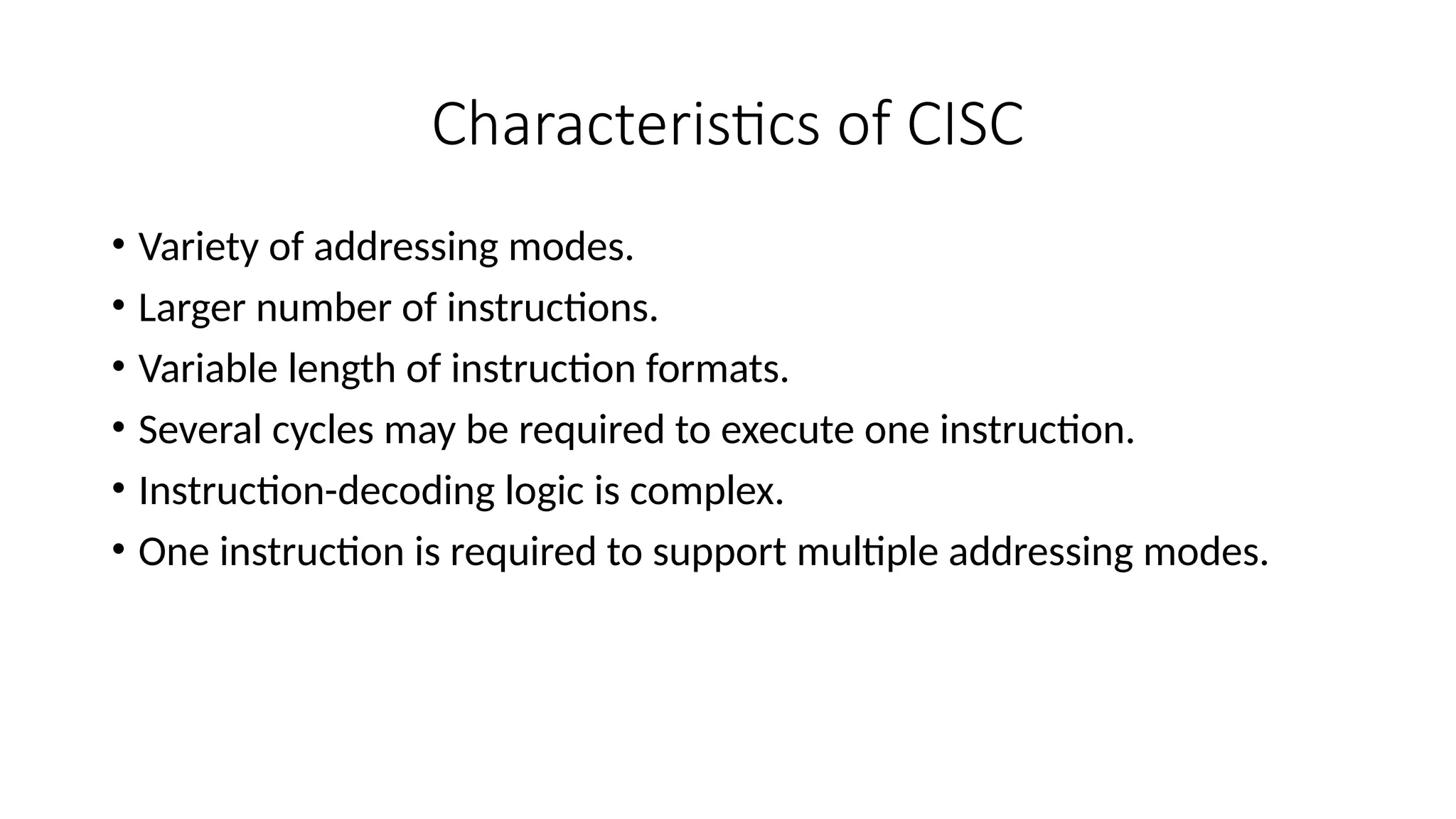 Characteristics of CISC

• Variety of addressing modes.
• Larger number of instructions.
• Variable length of instruction formats.
• Several cycles may be required to execute one instruction.
• Instruction-decoding logic is complex.
• One instruction is required to support multiple addressing modes.